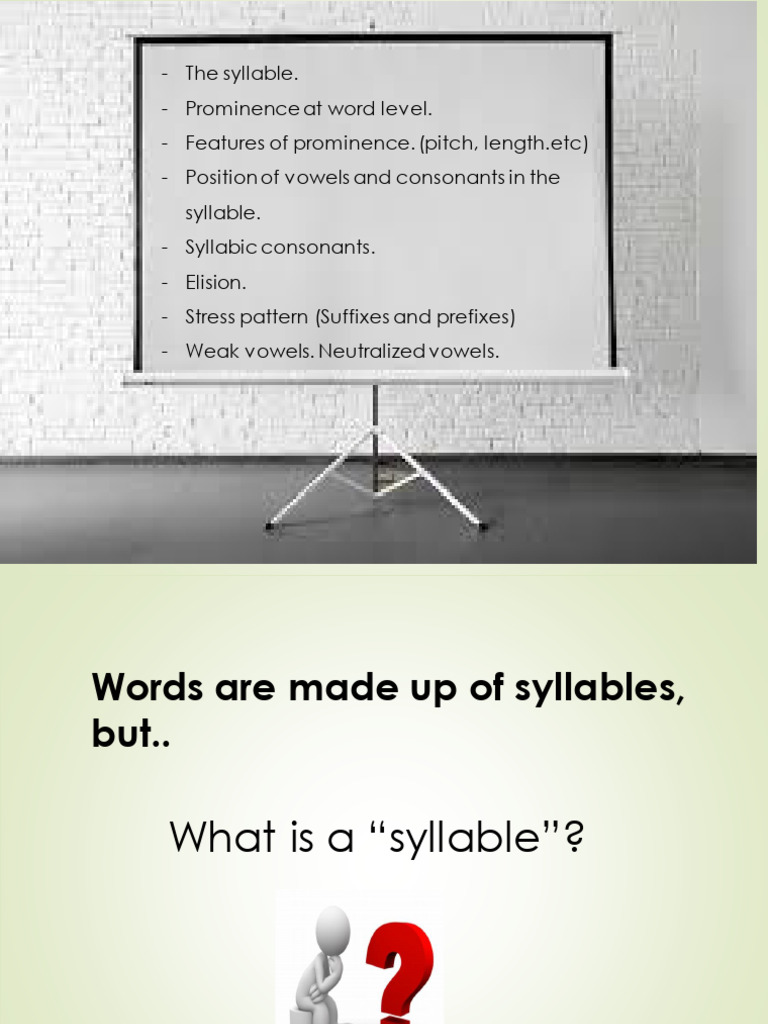 - The syllable.
- Prominence at word level.
- Features of prominence. (pitch, length.etc)
- Position of vowels and consonants in the syllable.
- Syllabic consonants.
- Elision.
- Stress pattern (Suffixes and prefixes)
- Weak vowels. Neutralized vowels.

Words are made up of syllables, but..

What is a “syllable”?